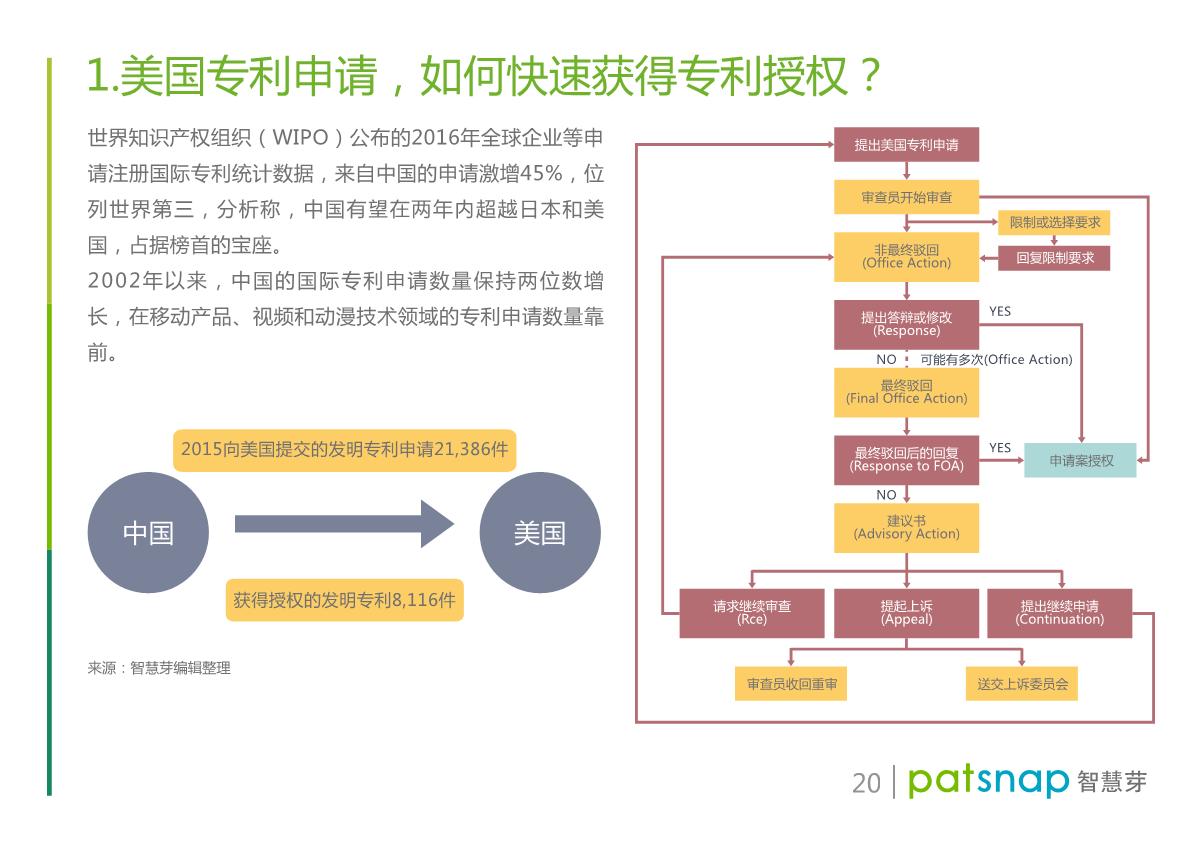 1.美国专利申请，如何快速获得专利授权？

世界知识产权组织（WIPO）公布的2016年全球企业等申请注册国际专利统计数据，来自中国的申请激增45%，位列世界第三，分析称，中国有望在两年内超越日本和美国，占据榜首的宝座。
2002年以来，中国的国际专利申请数量保持两位数增长，在移动产品、视频和动漫技术领域的专利申请数量靠前。

2015向美国提交的发明专利申请21,386件

中国

美国

获得授权的发明专利8,116件

来源：智慧芽编辑整理

提出美国专利申请

审查员开始审查

限制或选择要求

回复限制要求

非最终驳回
(Office Action)

提出答辩或修改
(Response)

YES

NO

可能有多次(Office Action)

最终驳回
(Final Office Action)

最终驳回后的回复
(Response to FOA)

YES

申请案授权

NO

建议书
(Advisory Action)

请求继续审查
(Rce)

提起上诉
(Appeal)

提出继续申请
(Continuation)

审查员收回重审

送交上诉委员会

20 | patsnap 智慧芽